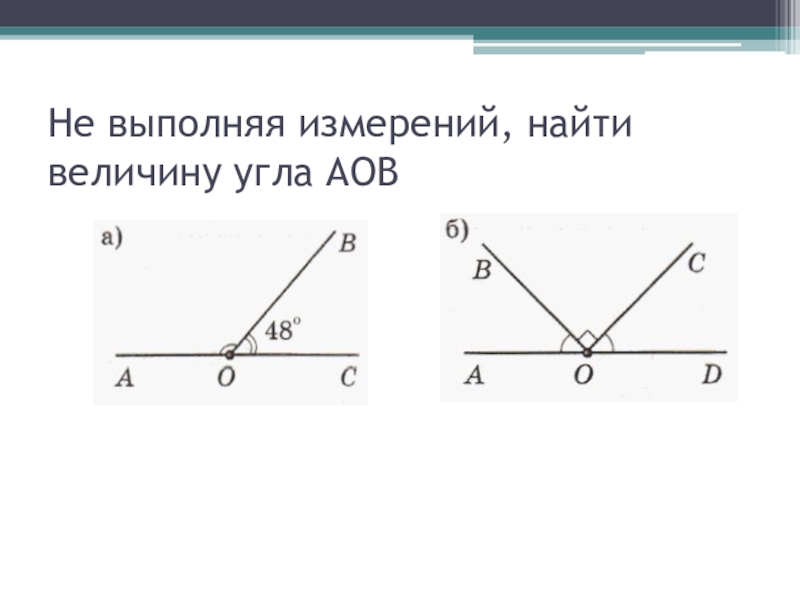 Не выполняя измерений, найти величину угла АОВ

а)
B
$48^\circ$
A
O
C

б)
B
C
A
O
D